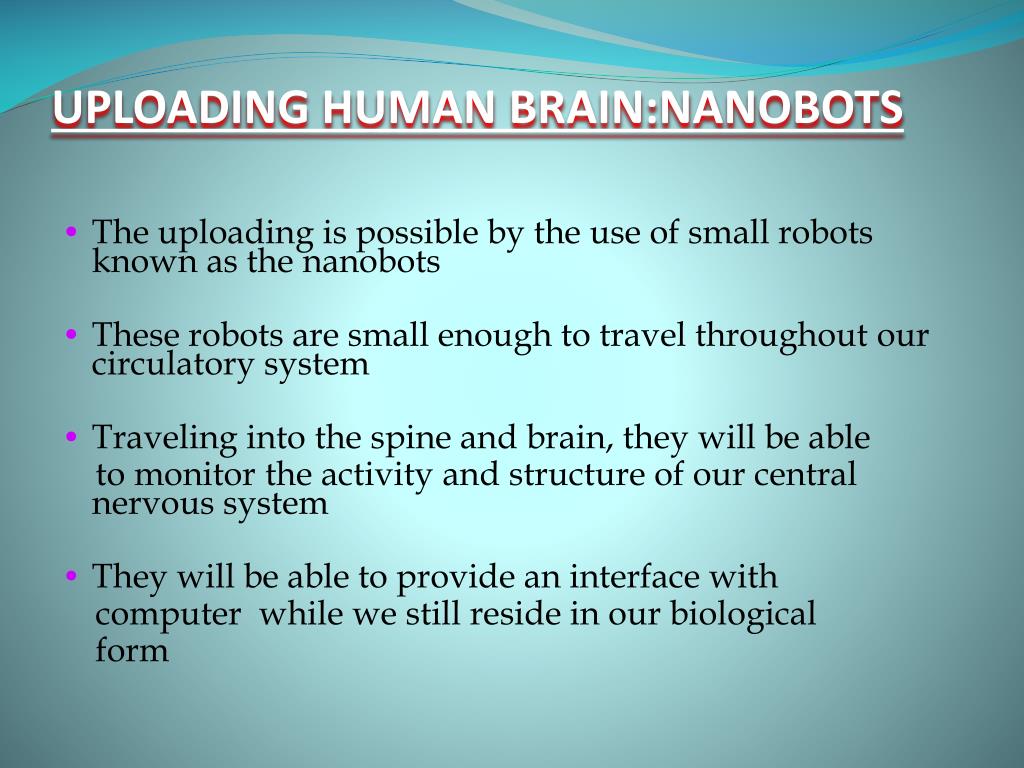 UPLOADING HUMAN BRAIN:NANOBOTS

• The uploading is possible by the use of small robots known as the nanobots

• These robots are small enough to travel throughout our circulatory system

• Traveling into the spine and brain, they will be able to monitor the activity and structure of our central nervous system

• They will be able to provide an interface with computer while we still reside in our biological form